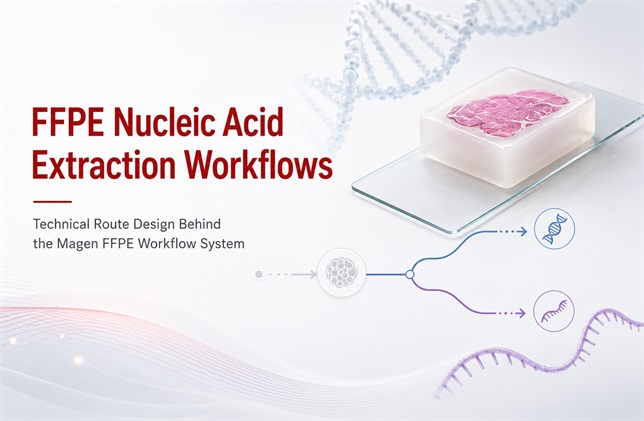 FFPE Nucleic Acid Extraction Workflows

Technical Route Design Behind the Magen FFPE Workflow System